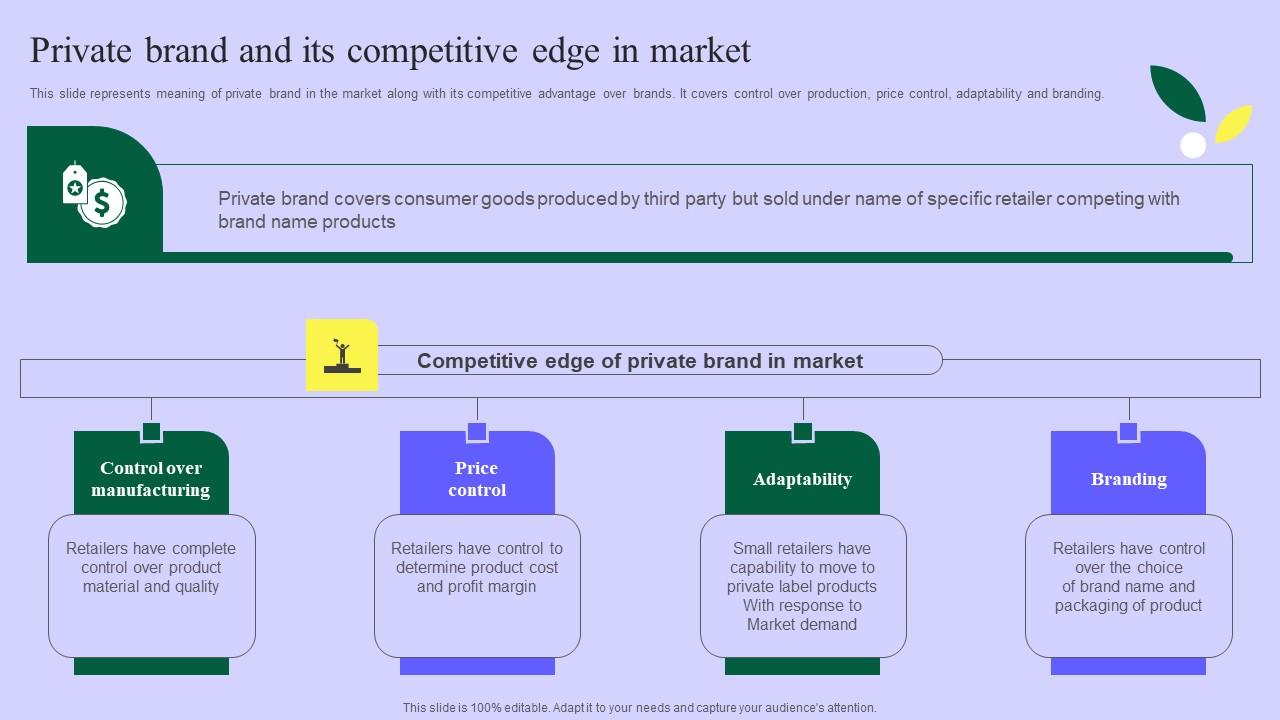 Private brand and its competitive edge in market

This slide represents meaning of private brand in the market along with its competitive advantage over brands. It covers control over production, price control, adaptability and branding.

Private brand covers consumer goods produced by third party but sold under name of specific retailer competing with brand name products

Competitive edge of private brand in market

Control over manufacturing

Retailers have complete control over product material and quality

Price control

Retailers have control to determine product cost and profit margin

Adaptability

Small retailers have capability to move to private label products With response to Market demand

Branding

Retailers have control over the choice of brand name and packaging of product

This slide is 100% editable. Adapt it to your needs and capture your audience's attention.